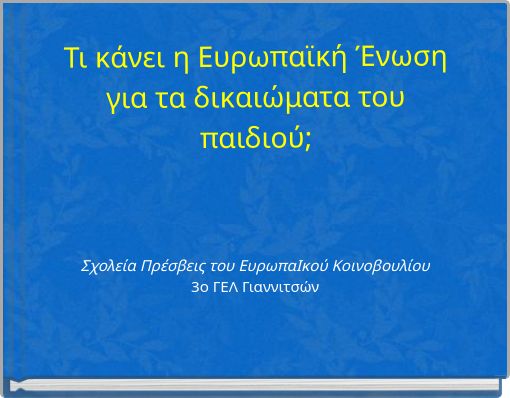 Τι κάνει η Ευρωπαϊκή Ένωση για τα δικαιώματα του παιδιού;

Σχολεία Πρέσβεις του ΕυρωπαΙκού Κοινοβουλίου
3ο ΓΕΛ Γιαννιτσών